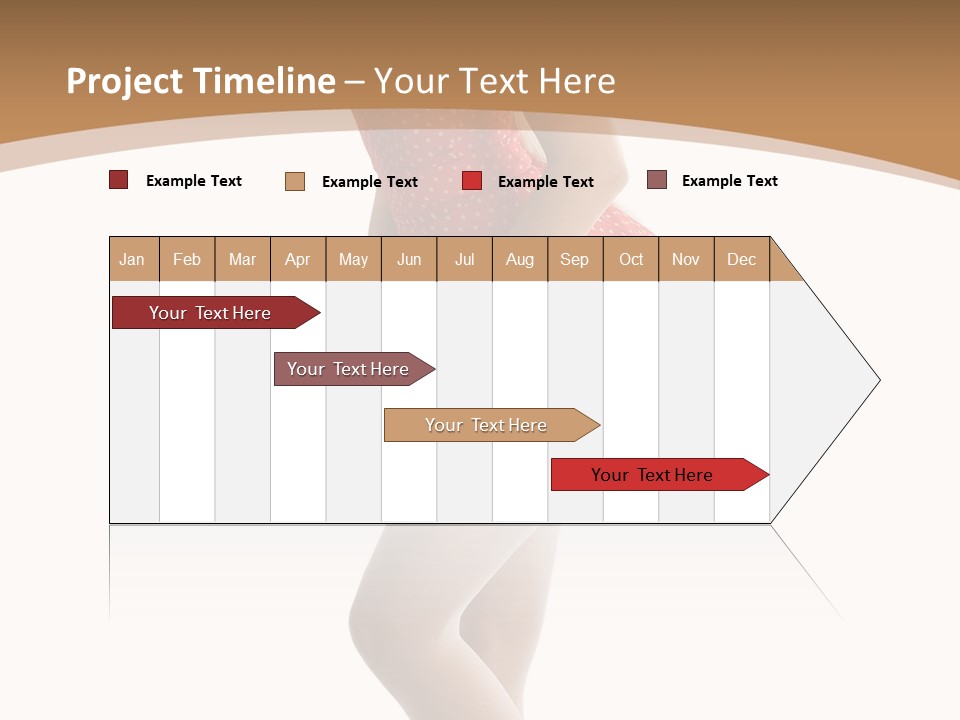 Project Timeline – Your Text Here

Example Text
Example Text
Example Text
Example Text

| Jan | Feb | Mar | Apr | May | Jun | Jul | Aug | Sep | Oct | Nov | Dec |
|---|---|---|---|---|---|---|---|---|---|---|---|

Your Text Here
Your Text Here
Your Text Here
Your Text Here